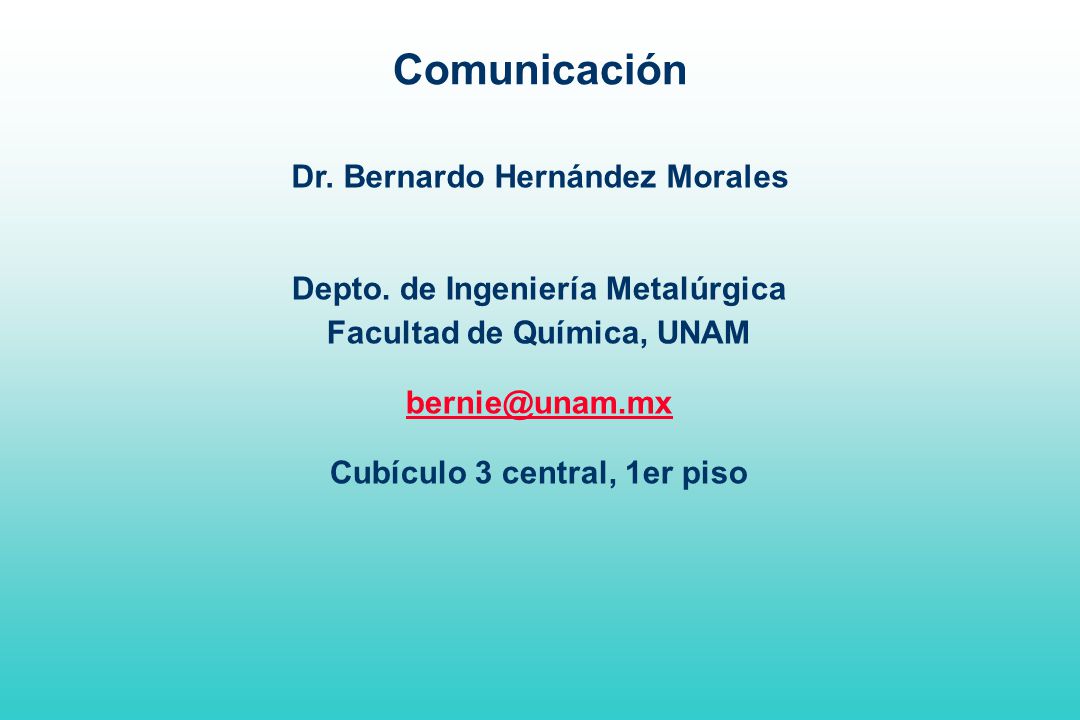 Comunicación

Dr. Bernardo Hernández Morales

Depto. de Ingeniería Metalúrgica
Facultad de Química, UNAM

bernie@unam.mx

Cubículo 3 central, 1er piso